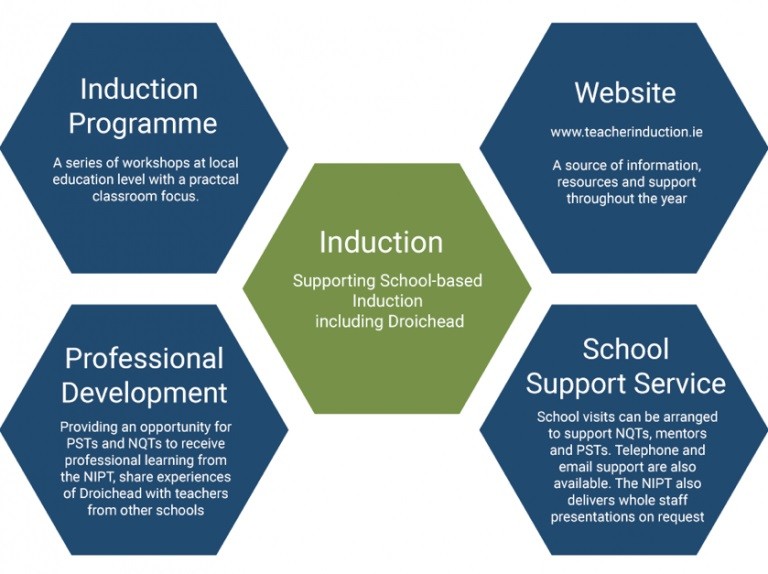 Induction Programme

A series of workshops at local education level with a practcal classroom focus.

Website

www.teacherinduction.ie

A source of information, resources and support throughout the year

Induction

Supporting School-based Induction including Droichead

Professional Development

Providing an opportunity for PSTs and NQTs to receive professional learning from the NIPT, share experiences of Droichead with teachers from other schools

School Support Service

School visits can be arranged to support NQTs, mentors and PSTs. Telephone and email support are also available. The NIPT also delivers whole staff presentations on request